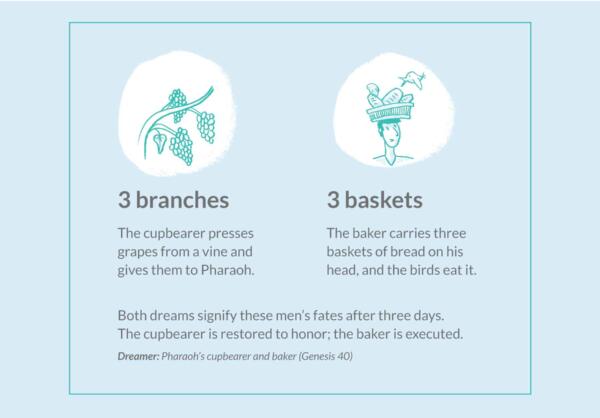 3 branches

The cupbearer presses grapes from a vine and gives them to Pharaoh.

3 baskets

The baker carries three baskets of bread on his head, and the birds eat it.

Both dreams signify these men's fates after three days. The cupbearer is restored to honor; the baker is executed.

Dreamer: Pharaoh's cupbearer and baker (Genesis 40)